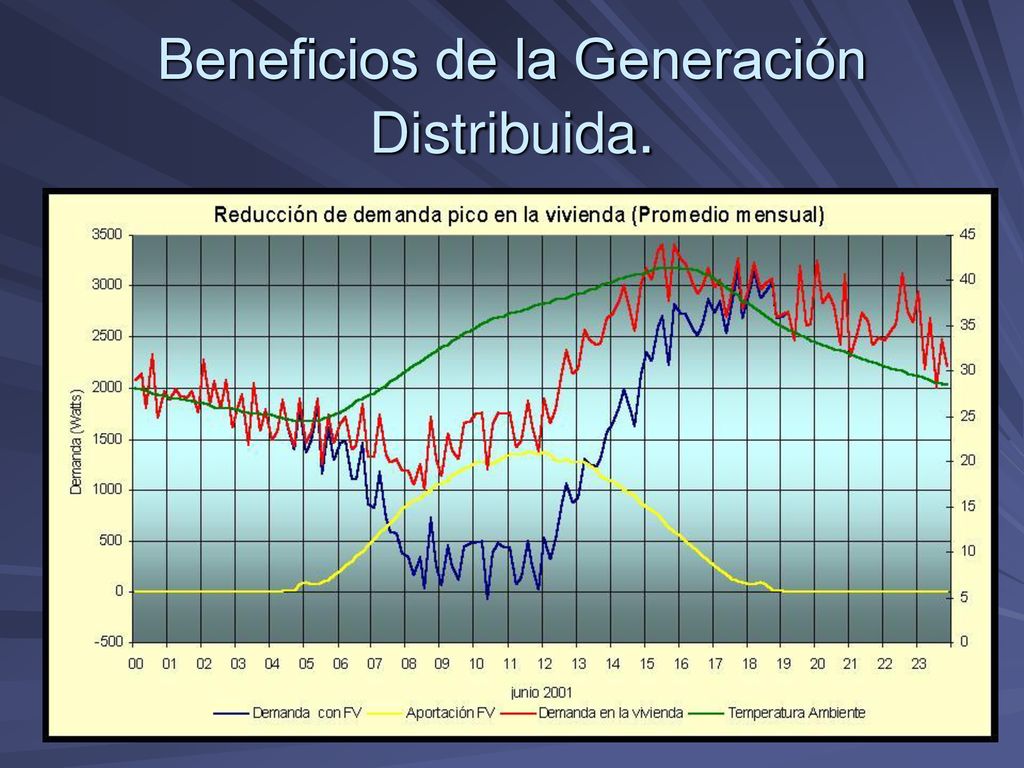 Beneficios de la Generación Distribuida.

Reducción de demanda pico en la vivienda (Promedio mensual)

Demanda (Watts)

3500
3000
2500
2000
1500
1000
500
0
-500

45
40
35
30
25
20
15
10
5
0

00 01 02 03 04 05 06 07 08 09 10 11 12 13 14 15 16 17 18 19 20 21 22 23

junio 2001

Demanda con FV
Aportación FV
Demanda en la vivienda
Temperatura Ambiente